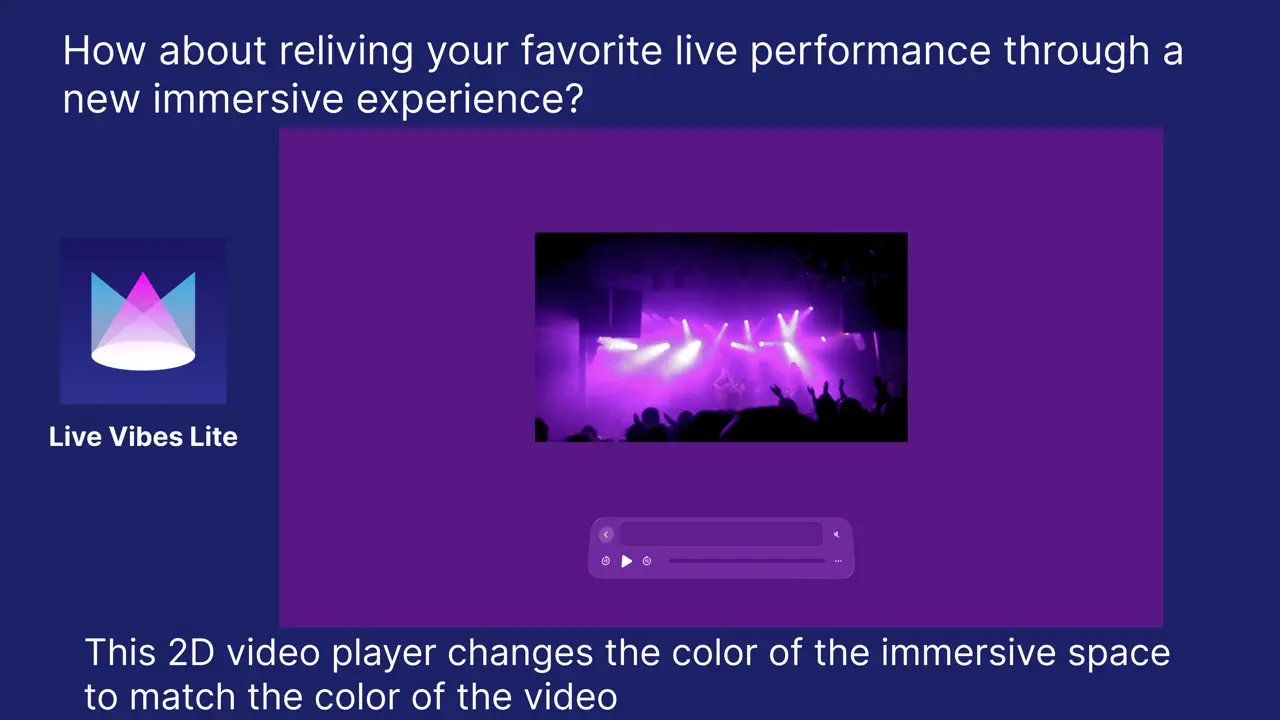 How about reliving your favorite live performance through a new immersive experience?

Live Vibes Lite

This 2D video player changes the color of the immersive space to match the color of the video